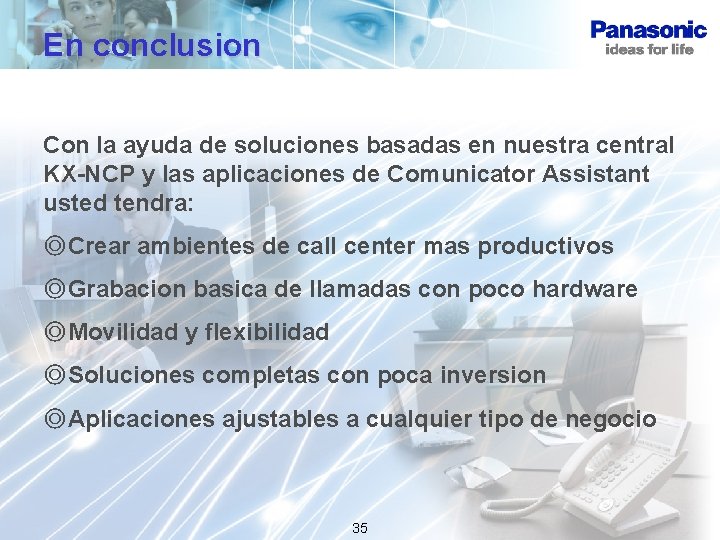 En conclusion

Panasonic
ideas for life

Con la ayuda de soluciones basadas en nuestra central KX-NCP y las aplicaciones de Comunicator Assistant usted tendra:

◎Crear ambientes de call center mas productivos

◎Grabacion basica de llamadas con poco hardware

◎Movilidad y flexibilidad

◎Soluciones completas con poca inversion

◎Aplicaciones ajustables a cualquier tipo de negocio

35